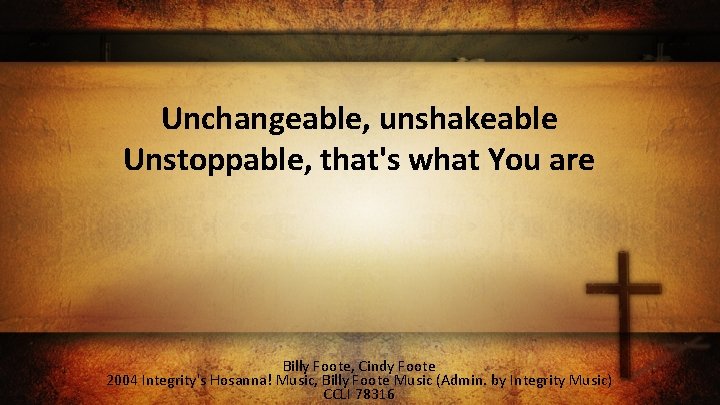 Unchangeable, unshakeable
Unstoppable, that's what You are

Billy Foote, Cindy Foote
2004 Integrity's Hosanna! Music, Billy Foote Music (Admin. by Integrity Music)
CCLI 78316